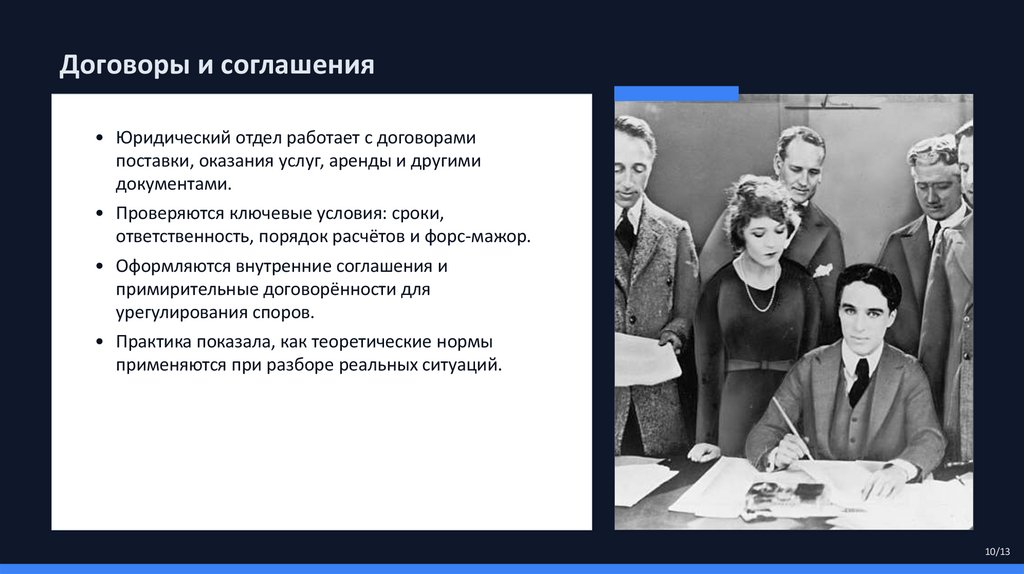 Договоры и соглашения

• Юридический отдел работает с договорами поставки, оказания услуг, аренды и другими документами.

• Проверяются ключевые условия: сроки, ответственность, порядок расчётов и форс-мажор.

• Оформляются внутренние соглашения и примирительные договорённости для урегулирования споров.

• Практика показала, как теоретические нормы применяются при разборе реальных ситуаций.

10/13